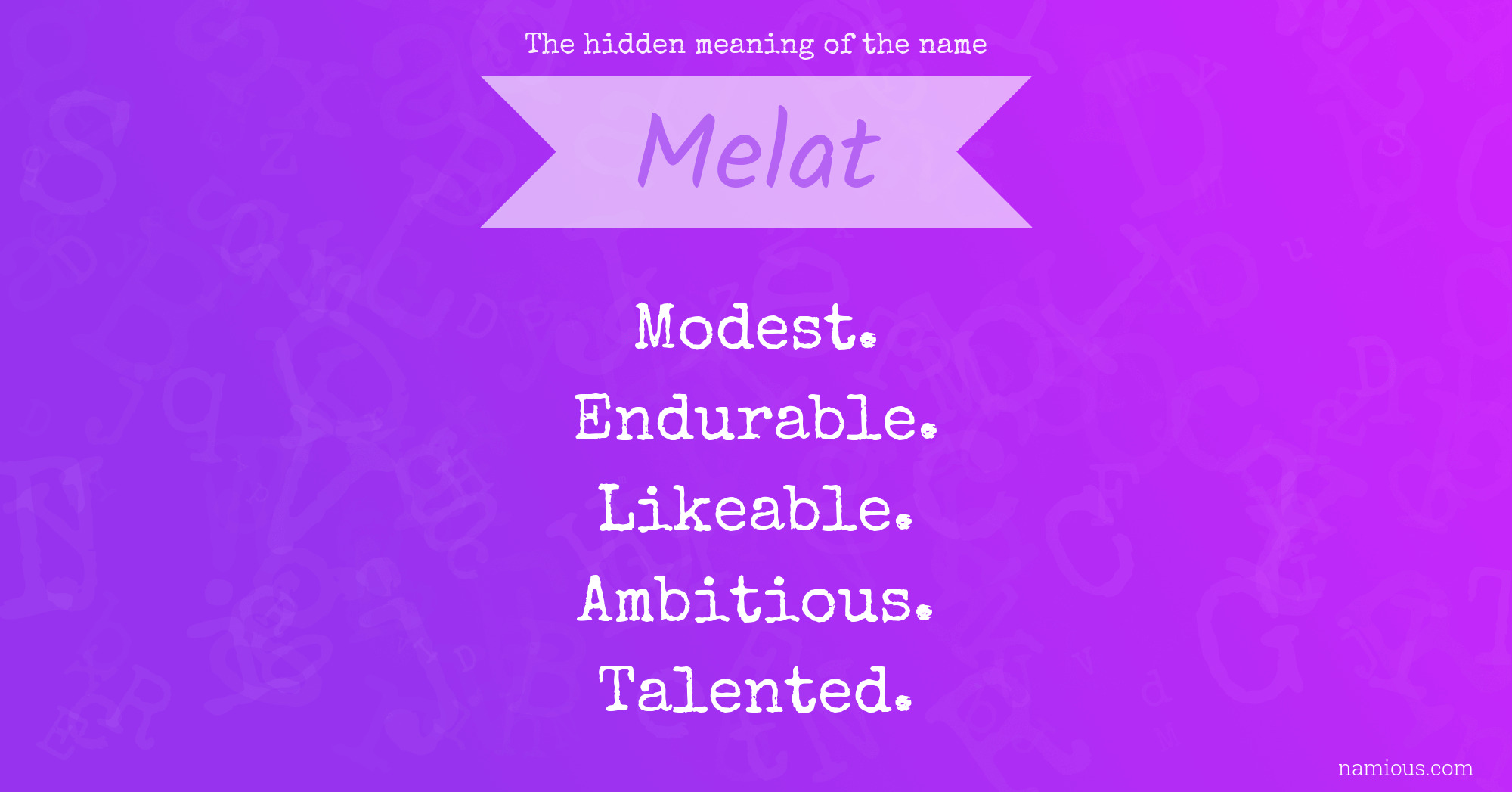 The hidden meaning of the name

Melat

Modest.
Endurable.
Likeable.
Ambitious.
Talented.

namious.com